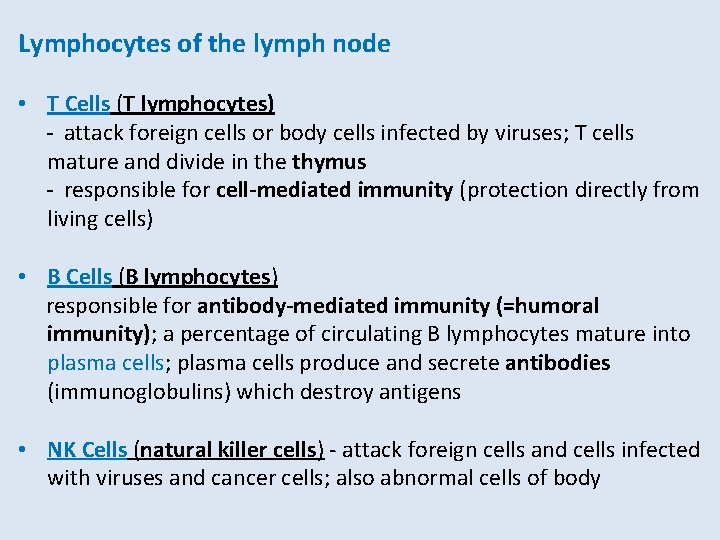 Lymphocytes of the lymph node

• T Cells (T lymphocytes)
- attack foreign cells or body cells infected by viruses; T cells mature and divide in the thymus
- responsible for cell-mediated immunity (protection directly from living cells)

• B Cells (B lymphocytes)
responsible for antibody-mediated immunity (=humoral immunity); a percentage of circulating B lymphocytes mature into plasma cells; plasma cells produce and secrete antibodies (immunoglobulins) which destroy antigens

• NK Cells (natural killer cells) - attack foreign cells and cells infected with viruses and cancer cells; also abnormal cells of body